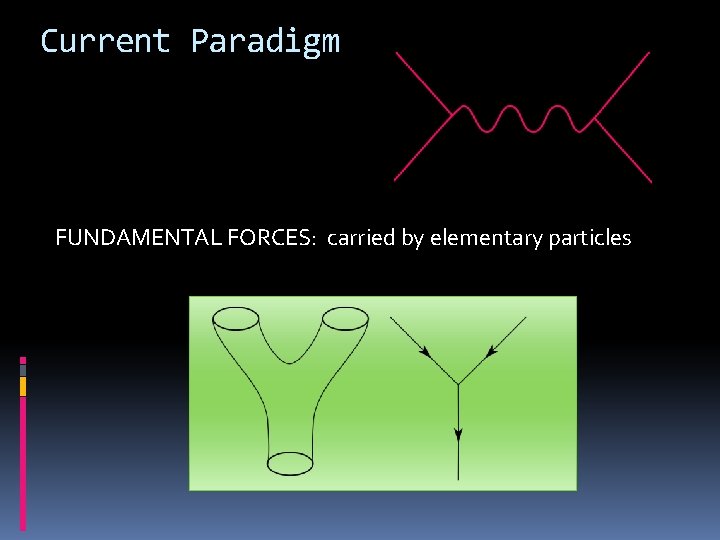 Current Paradigm

FUNDAMENTAL FORCES: carried by elementary particles